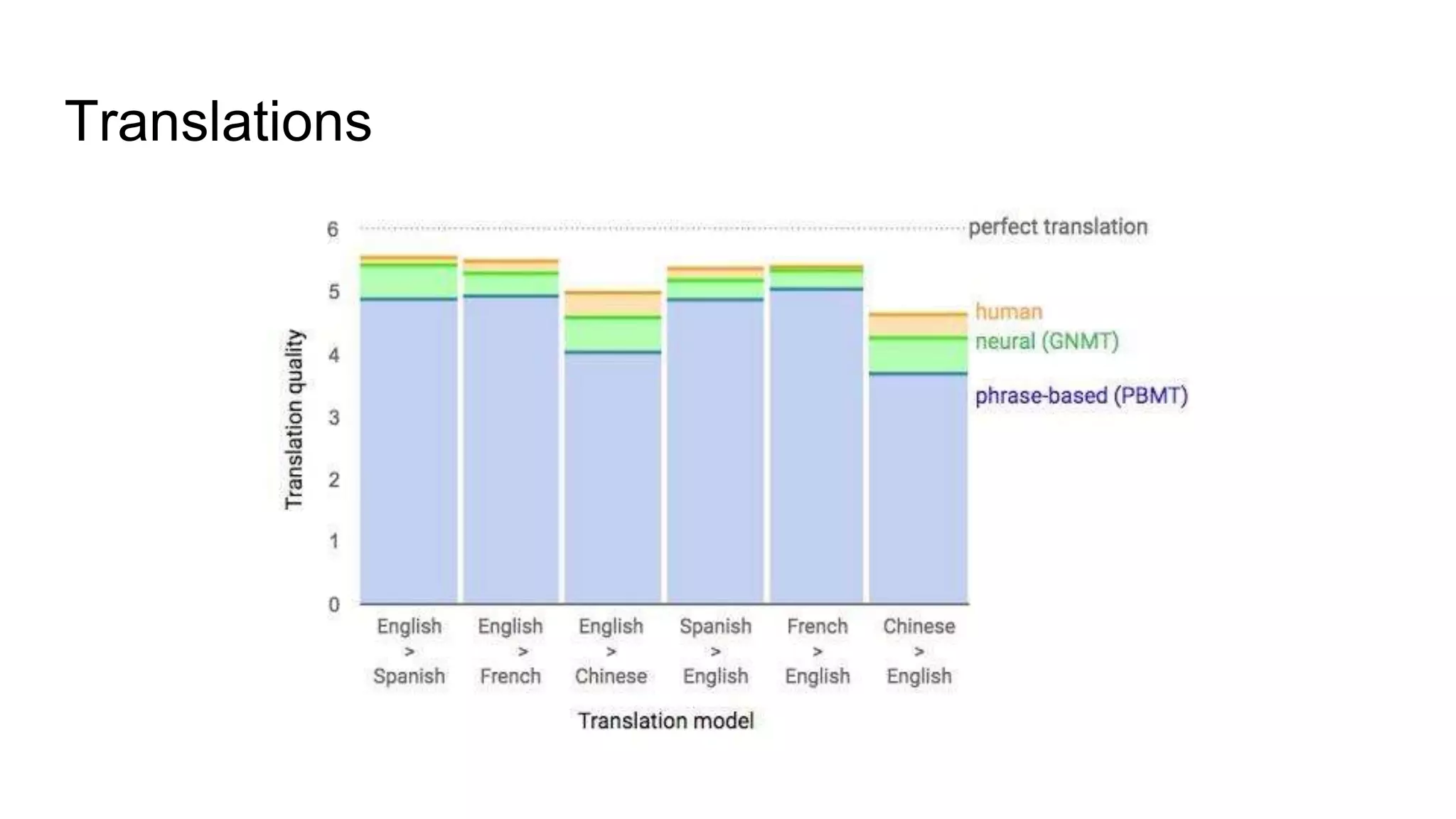 Translations

6
5
4
3
2
1
0

Translation quality

perfect translation
human
neural (GNMT)
phrase-based (PBMT)

English > Spanish
English > French
English > Chinese
Spanish > English
French > English
Chinese > English

Translation model